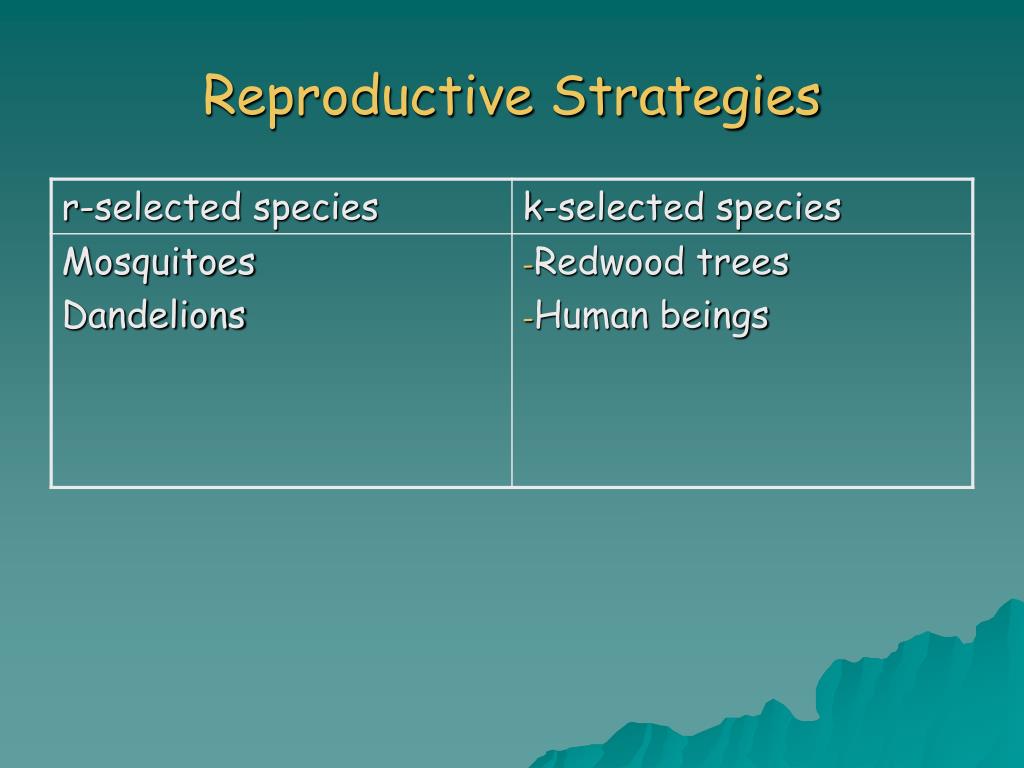 Reproductive Strategies

| r-selected species | k-selected species |
|---|---|
| Mosquitoes<br>Dandelions | -Redwood trees<br>-Human beings |